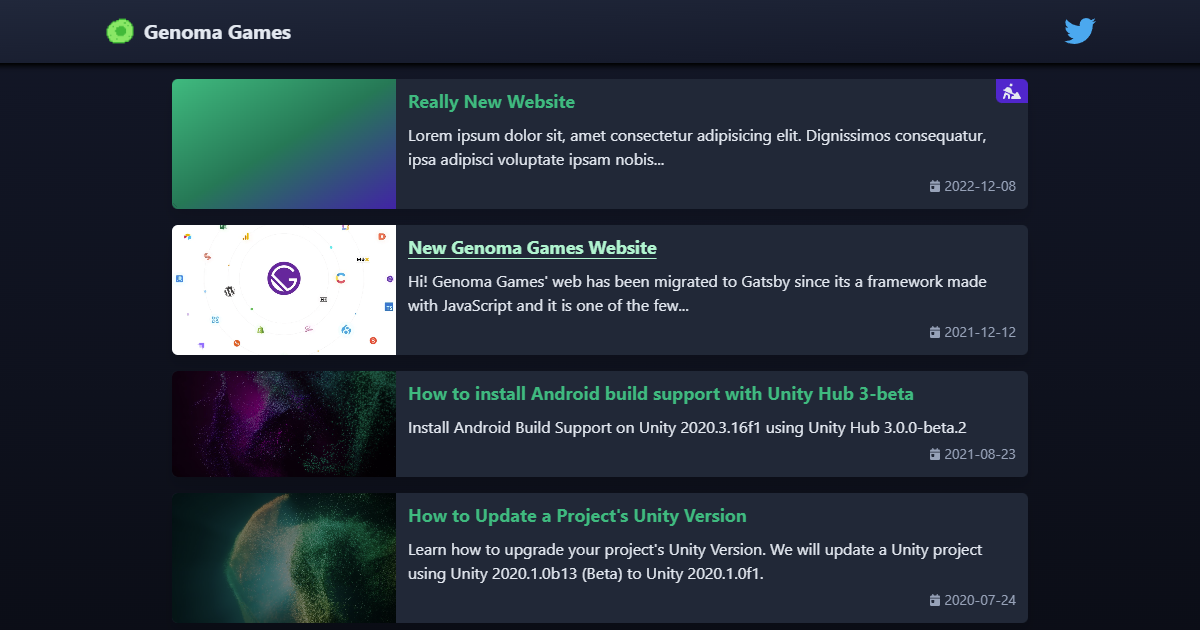 Genoma Games

Really New Website

Lorem ipsum dolor sit, amet consectetur adipisicing elit. Dignissimos consequatur, ipsa adipisci voluptate ipsam nobis...

2022-12-08

New Genoma Games Website

Hi! Genoma Games' web has been migrated to Gatsby since its a framework made with JavaScript and it is one of the few...

2021-12-12

How to install Android build support with Unity Hub 3-beta

Install Android Build Support on Unity 2020.3.16f1 using Unity Hub 3.0.0-beta.2

2021-08-23

How to Update a Project's Unity Version

Learn how to upgrade your project's Unity Version. We will update a Unity project using Unity 2020.1.0b13 (Beta) to Unity 2020.1.0f1.

2020-07-24